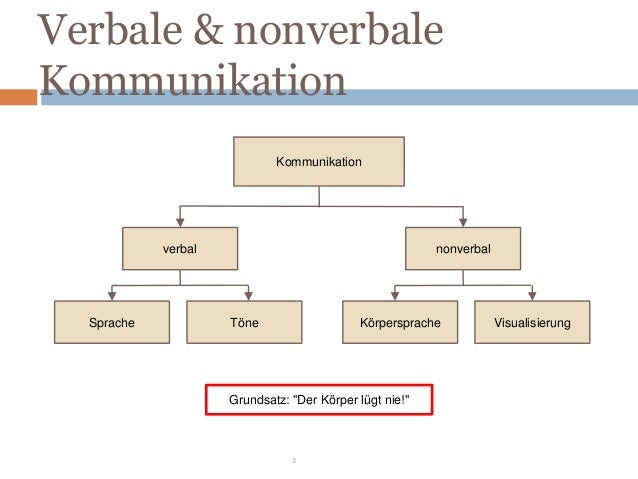 Verbale & nonverbale Kommunikation

Kommunikation

verbal

nonverbal

Sprache

Töne

Körpersprache

Visualisierung

Grundsatz: "Der Körper lügt nie!"

3